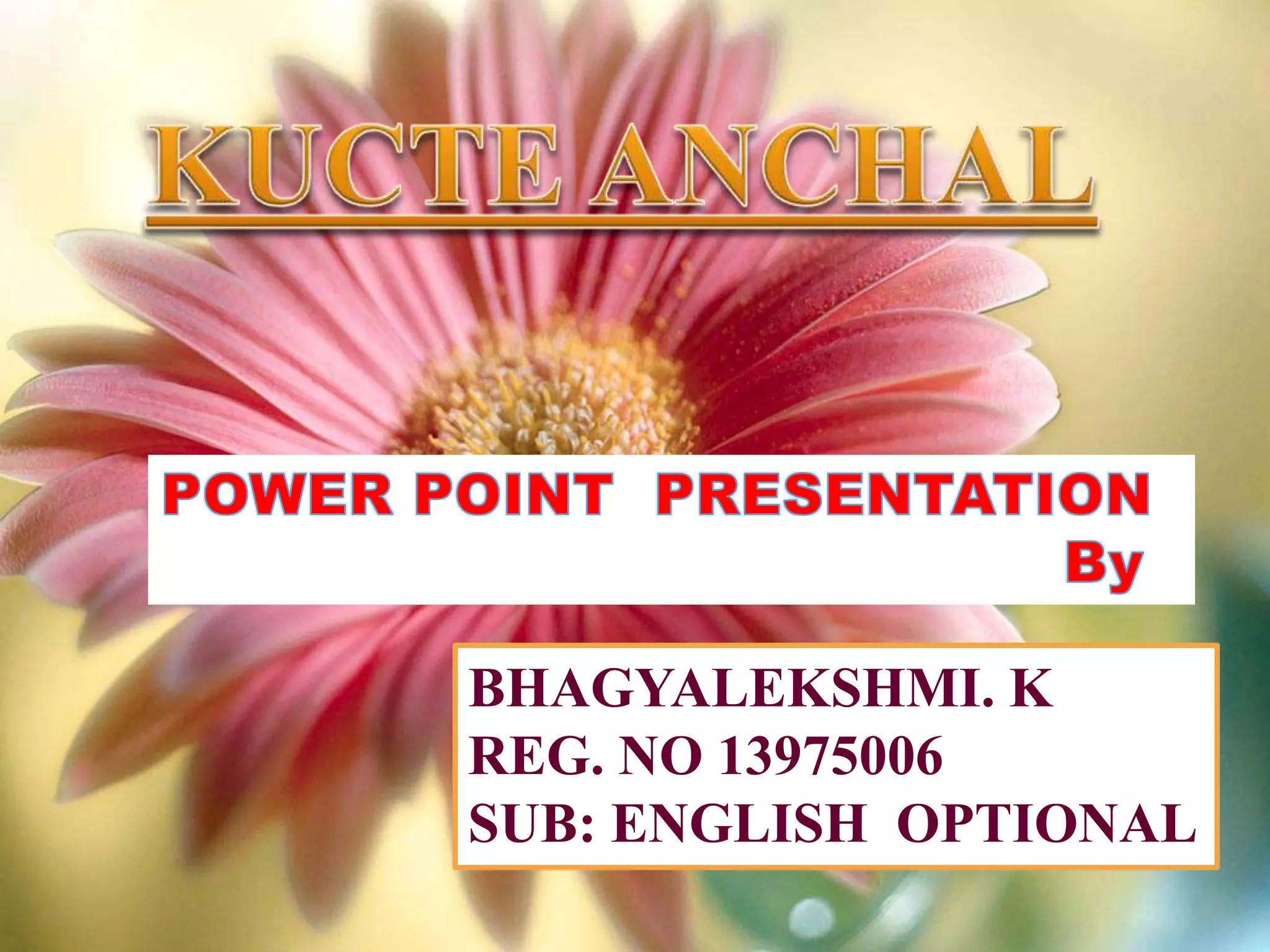 KUCTE ANCHAL

POWER POINT PRESENTATION
By

BHAGYALEKSHMI. K
REG. NO 13975006
SUB: ENGLISH OPTIONAL